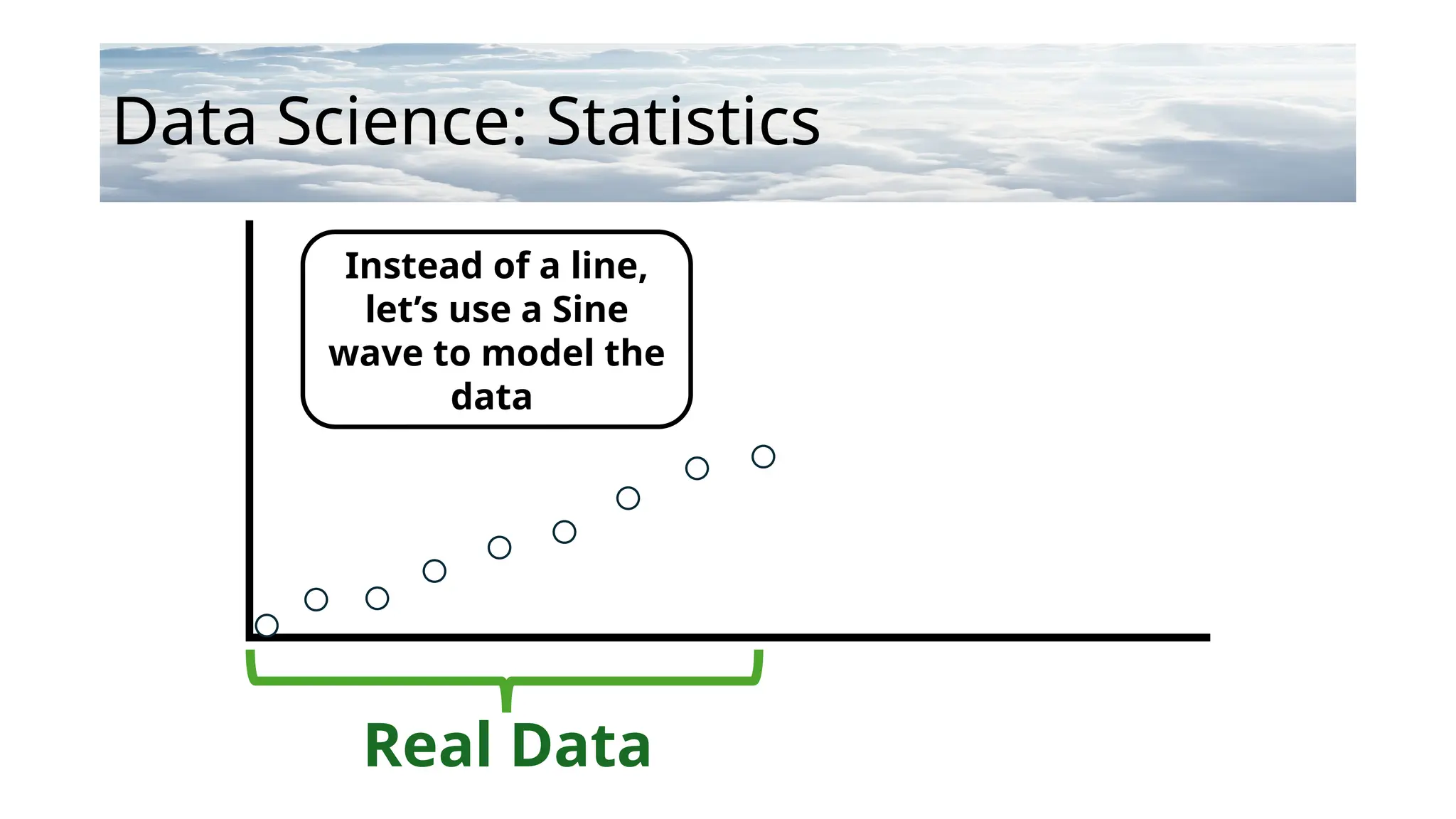 Data Science: Statistics

Instead of a line, let’s use a Sine wave to model the data

Real Data